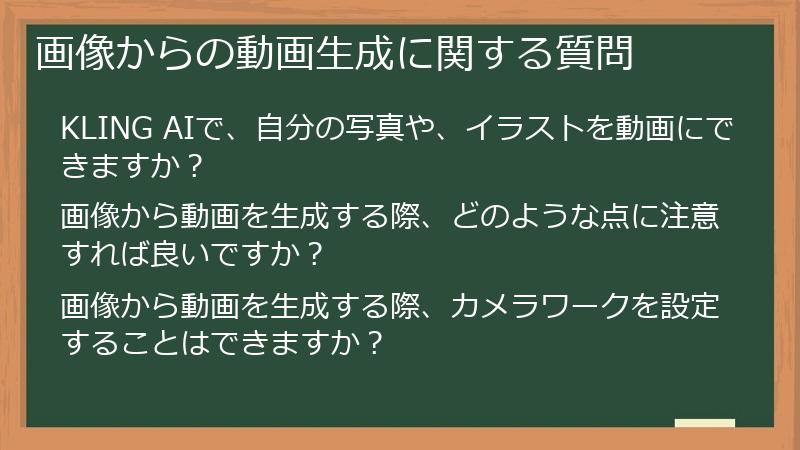 画像からの動画生成に関する質問

KLING AIで、自分の写真や、イラストを動画にできますか？

画像から動画を生成する際、どのような点に注意すれば良いですか？

画像から動画を生成する際、カメラワークを設定することはできますか？